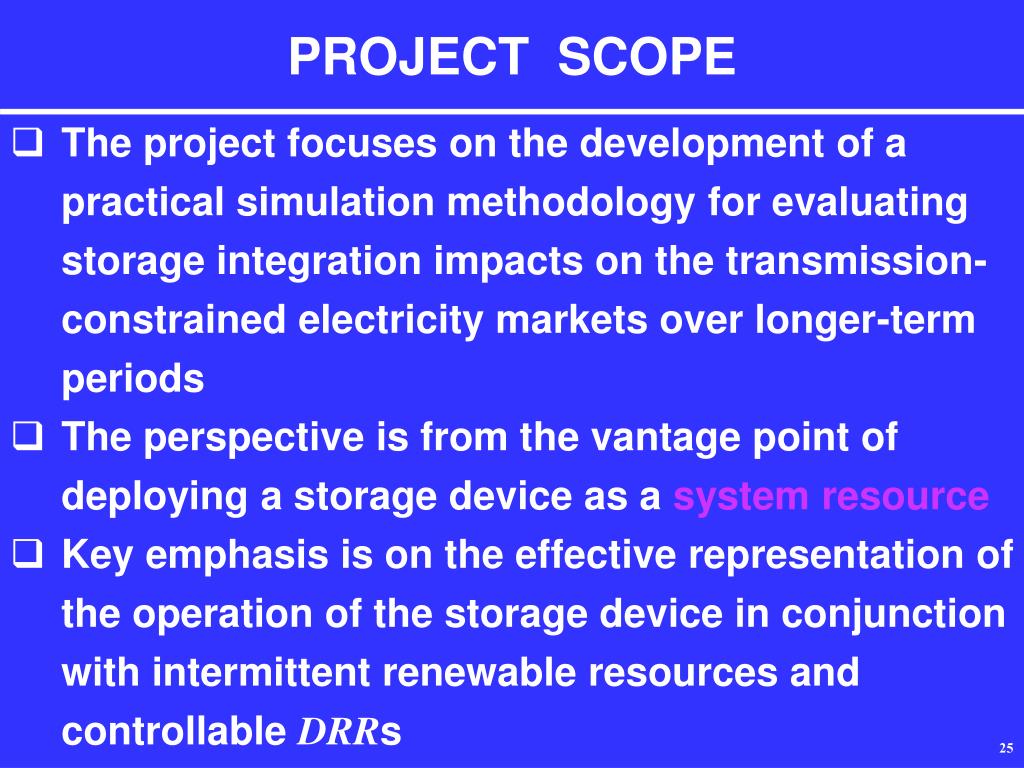 PROJECT SCOPE

❑ The project focuses on the development of a practical simulation methodology for evaluating storage integration impacts on the transmission-constrained electricity markets over longer-term periods

❑ The perspective is from the vantage point of deploying a storage device as a system resource

❑ Key emphasis is on the effective representation of the operation of the storage device in conjunction with intermittent renewable resources and controllable DRRs

25